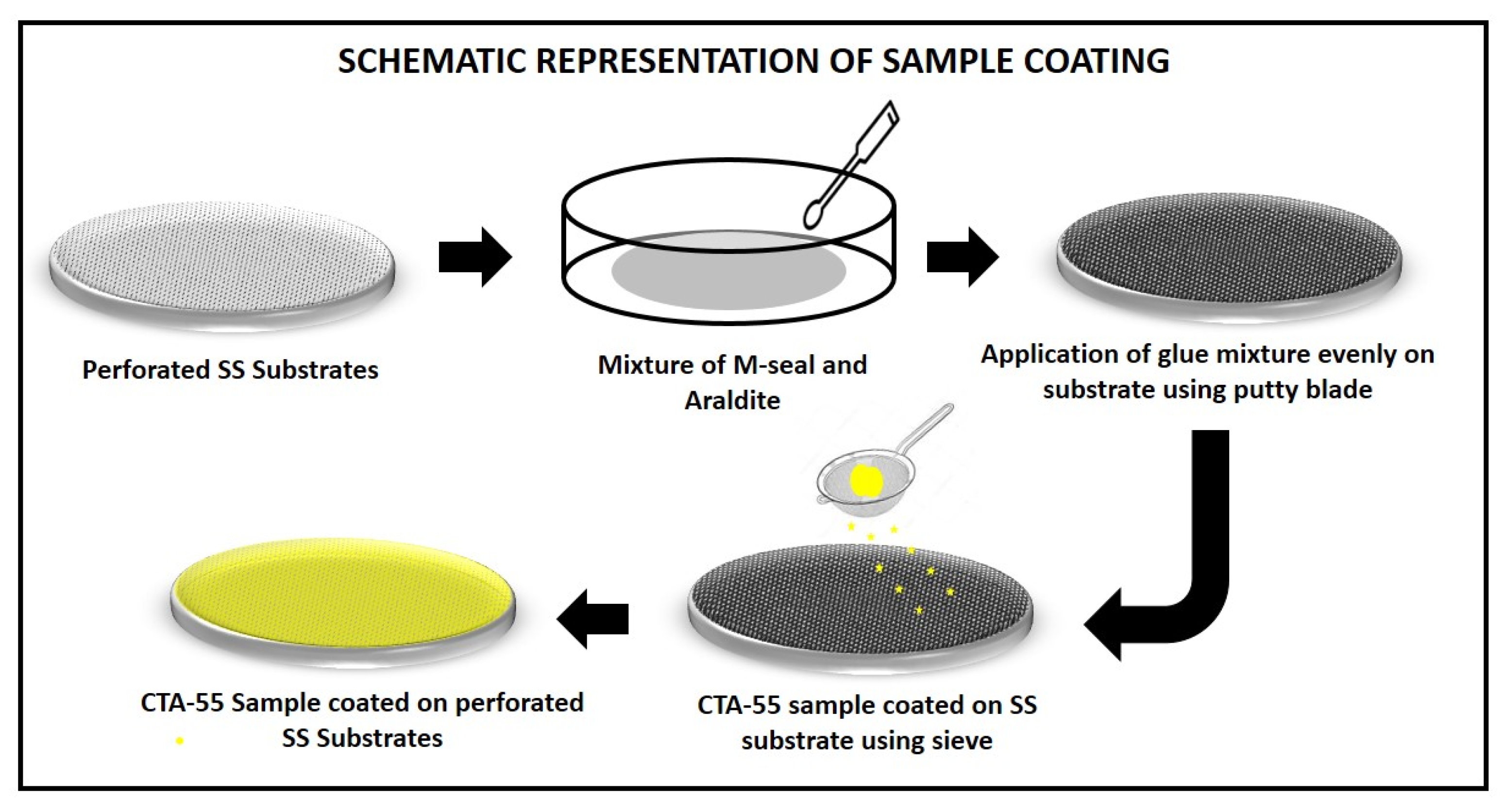 SCHEMATIC REPRESENTATION OF SAMPLE COATING

Perforated SS Substrates

Mixture of M-seal and Araldite

Application of glue mixture evenly on substrate using putty blade

CTA-55 sample coated on SS substrate using sieve

CTA-55 Sample coated on perforated SS Substrates